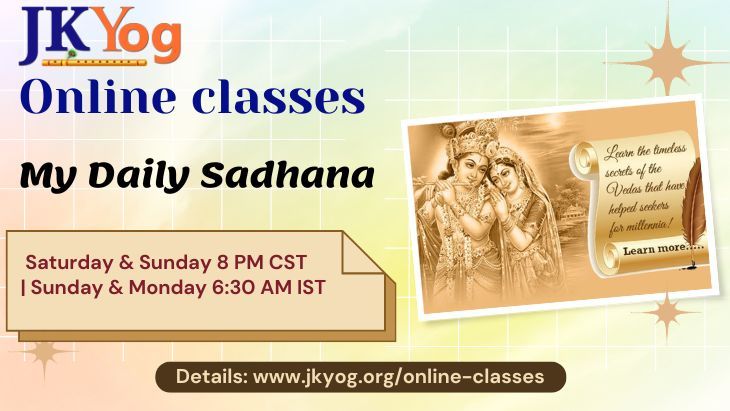 JKYog

Online classes

My Daily Sadhana

Saturday & Sunday 8 PM CST | Sunday & Monday 6:30 AM IST

Learn the timeless secrets of the Vedas that have helped seekers for millennia!

Learn more.....

Details: www.jkyog.org/online-classes